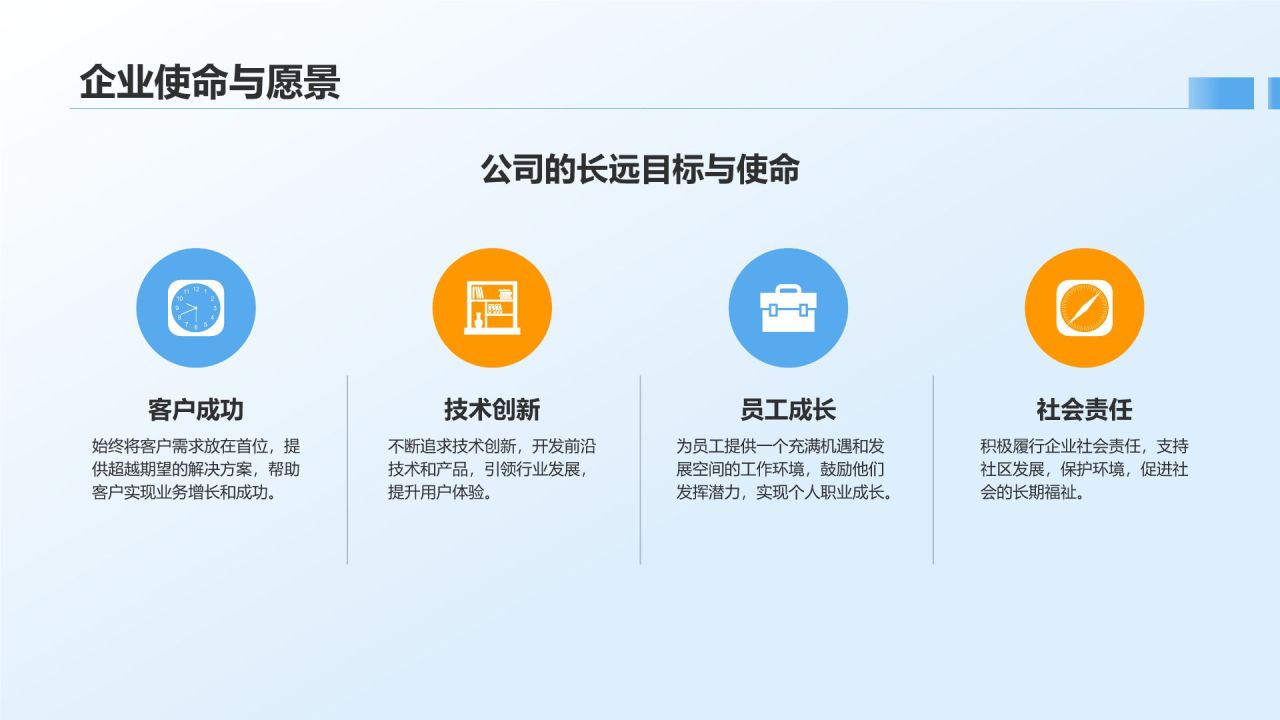 企业使命与愿景

公司的长远目标与使命

客户成功

始终将客户需求放在首位，提供超越期望的解决方案，帮助客户实现业务增长和成功。

技术创新

不断追求技术创新，开发前沿技术和产品，引领行业发展，提升用户体验。

员工成长

为员工提供一个充满机遇和发展空间的工作环境，鼓励他们发挥潜力，实现个人职业成长。

社会责任

积极履行企业社会责任，支持社区发展，保护环境，促进社会的长期福祉。